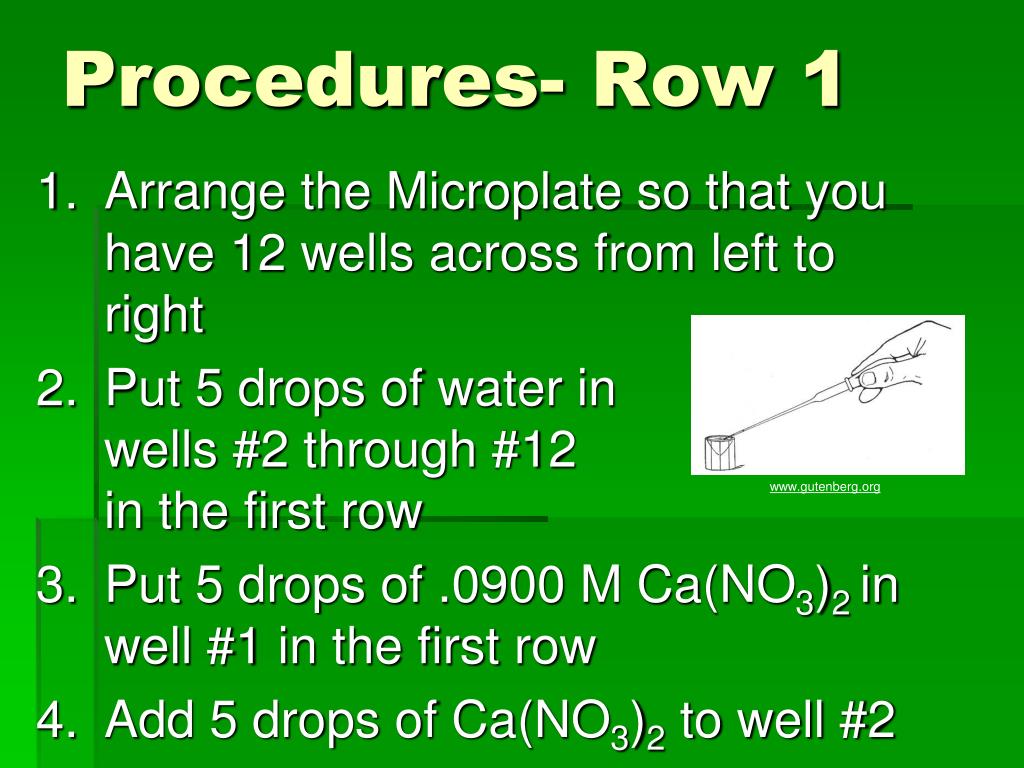 Procedures- Row 1

1. Arrange the Microplate so that you have 12 wells across from left to right

2. Put 5 drops of water in wells #2 through #12 in the first row

www.gutenberg.org

3. Put 5 drops of .0900 M $Ca(NO_3)_2$ in well #1 in the first row

4. Add 5 drops of $Ca(NO_3)_2$ to well #2